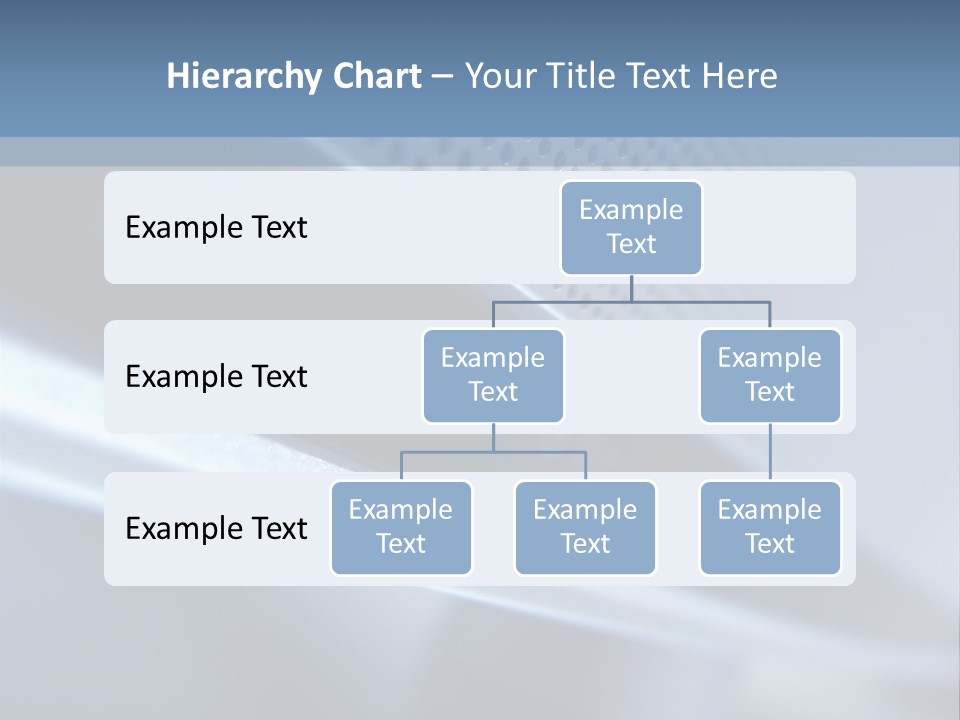 Hierarchy Chart – Your Title Text Here

Example Text

Example Text

Example Text

Example Text

Example Text

Example Text

Example Text

Example Text

Example Text